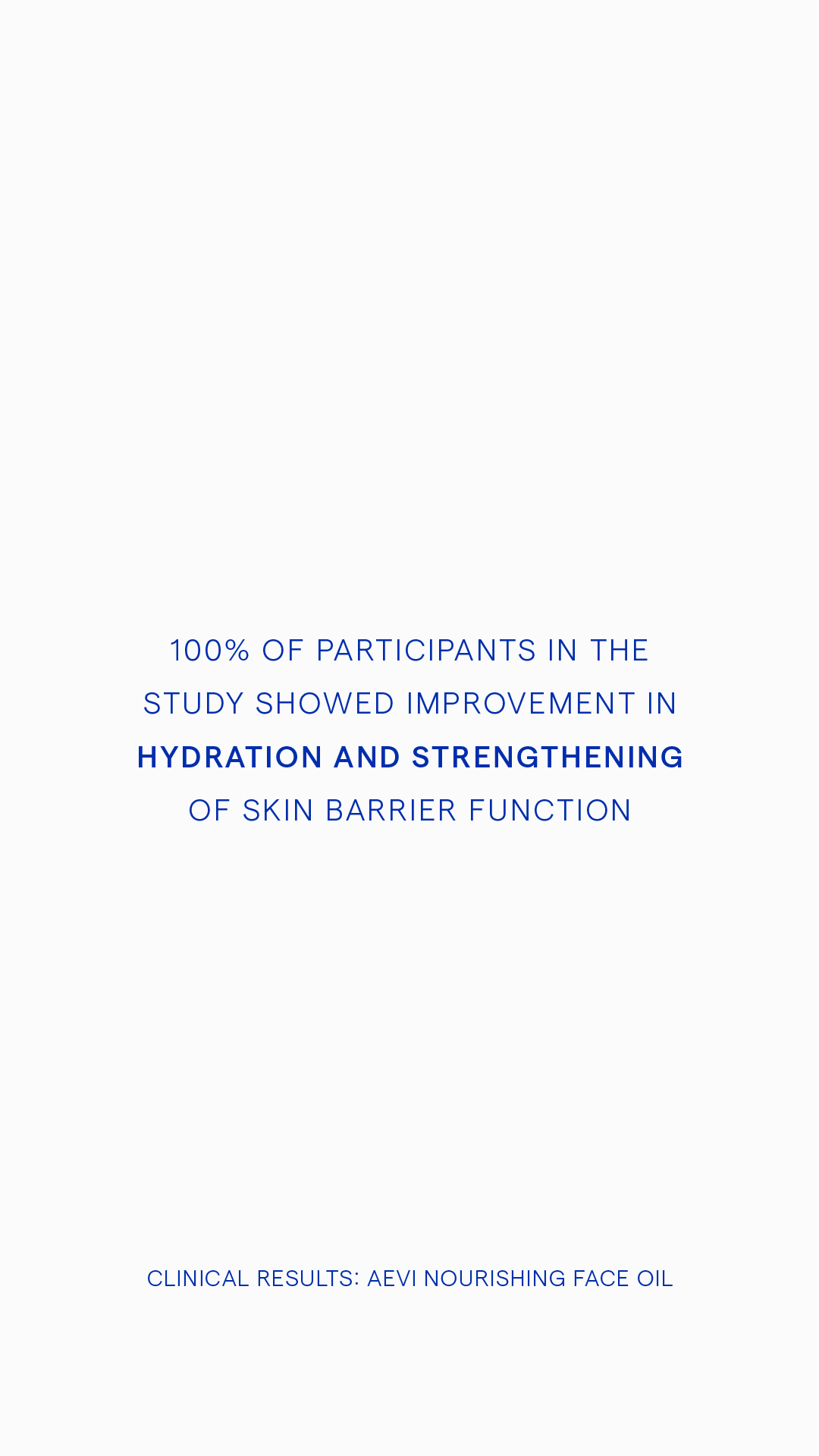 100% OF PARTICIPANTS IN THE STUDY SHOWED IMPROVEMENT IN HYDRATION AND STRENGTHENING OF SKIN BARRIER FUNCTION

CLINICAL RESULTS: AEVI NOURISHING FACE OIL